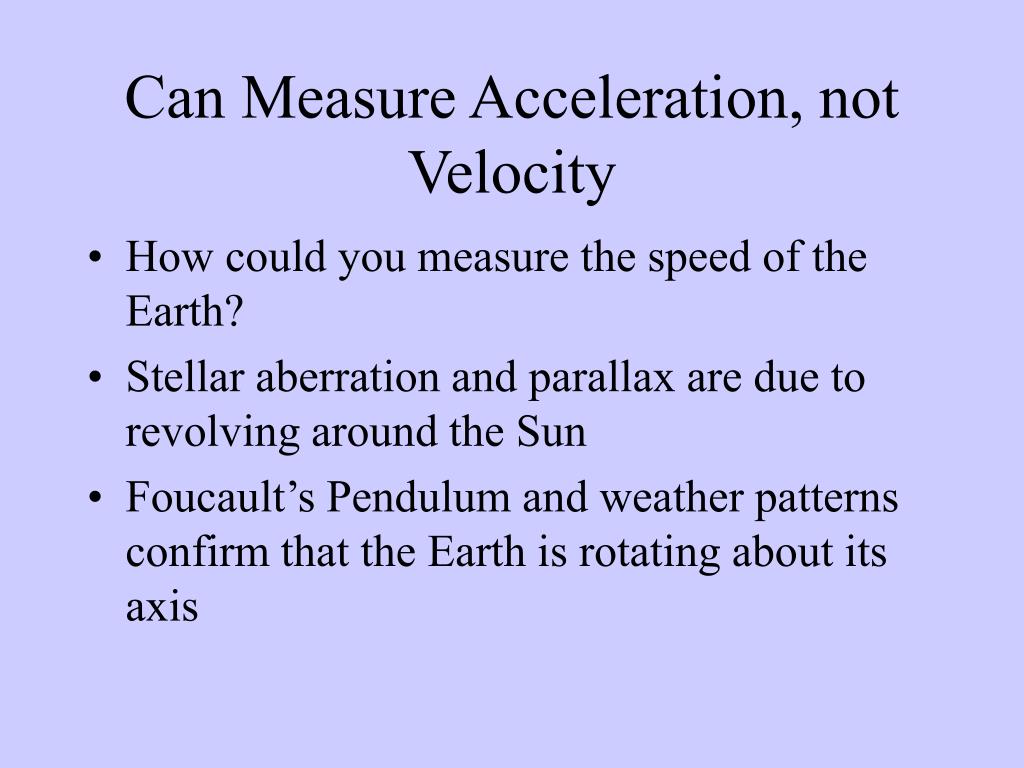 Can Measure Acceleration, not Velocity

• How could you measure the speed of the Earth?
• Stellar aberration and parallax are due to revolving around the Sun
• Foucault’s Pendulum and weather patterns confirm that the Earth is rotating about its axis